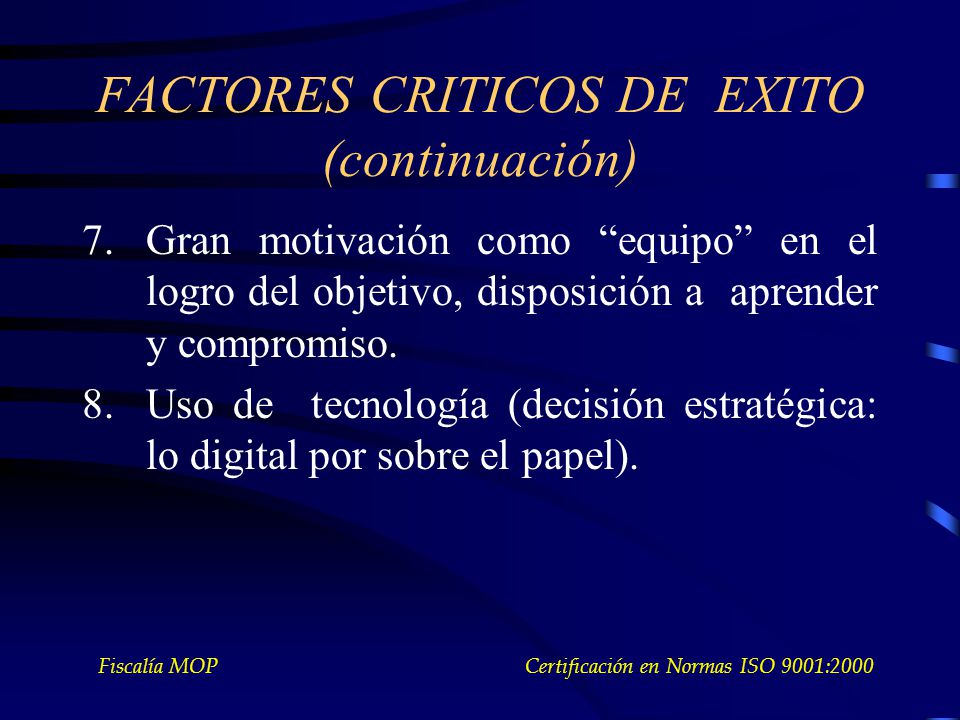 FACTORES CRITICOS DE EXITO (continuación)

7. Gran motivación como “equipo” en el logro del objetivo, disposición a aprender y compromiso.

8. Uso de tecnología (decisión estratégica: lo digital por sobre el papel).

Fiscalía MOP

Certificación en Normas ISO 9001:2000